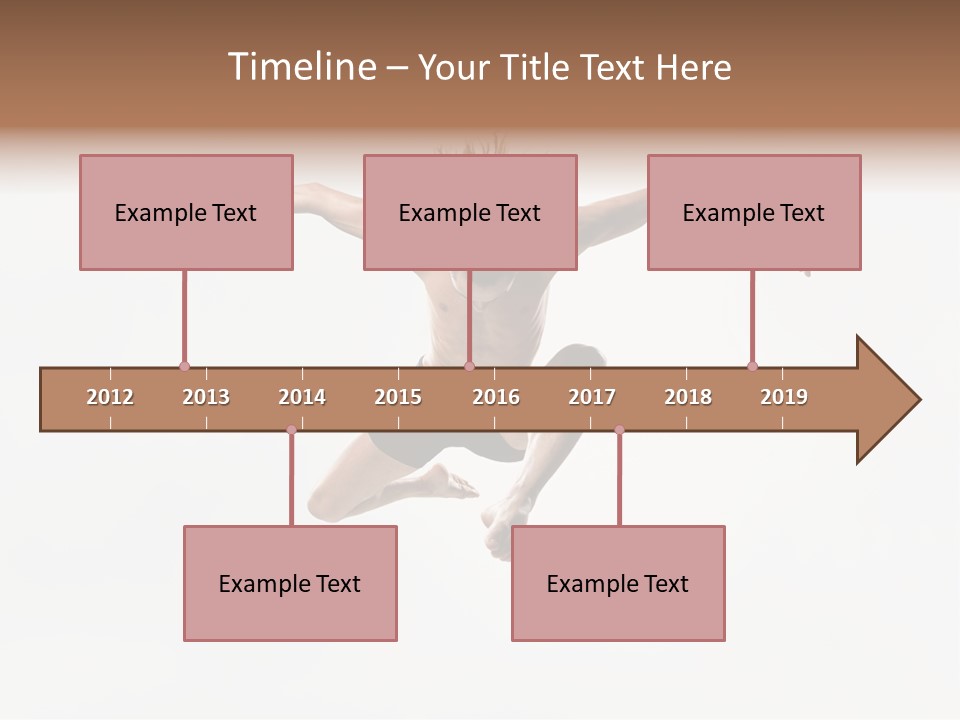 Timeline – Your Title Text Here

Example Text

Example Text

Example Text

2012 2013 2014 2015 2016 2017 2018 2019

Example Text

Example Text